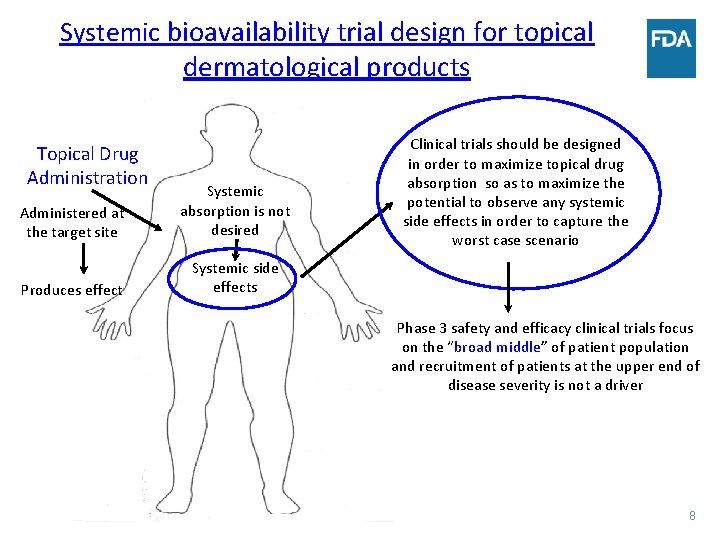 Systemic bioavailability trial design for topical dermatological products

FDA

Topical Drug Administration

Administered at the target site

Produces effect

Systemic absorption is not desired

Systemic side effects

Clinical trials should be designed in order to maximize topical drug absorption so as to maximize the potential to observe any systemic side effects in order to capture the worst case scenario

Phase 3 safety and efficacy clinical trials focus on the "broad middle" of patient population and recruitment of patients at the upper end of disease severity is not a driver

8